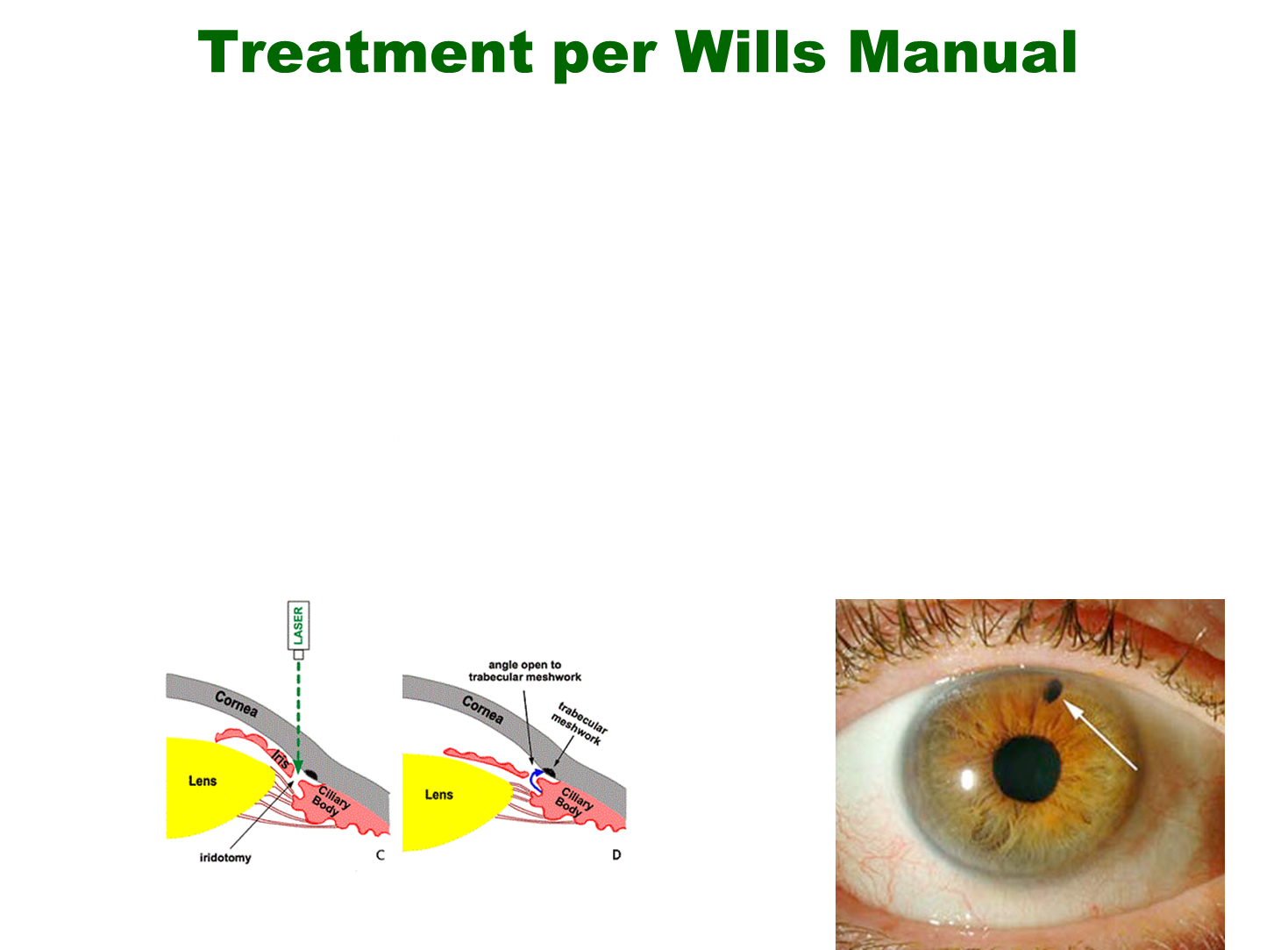 Treatment per Wills Manual

LASER

Cornea

Iris

Lens

Ciliary Body

iridotomy

C

angle open to trabecular meshwork

Cornea

trabecular meshwork

Lens

Ciliary Body

D